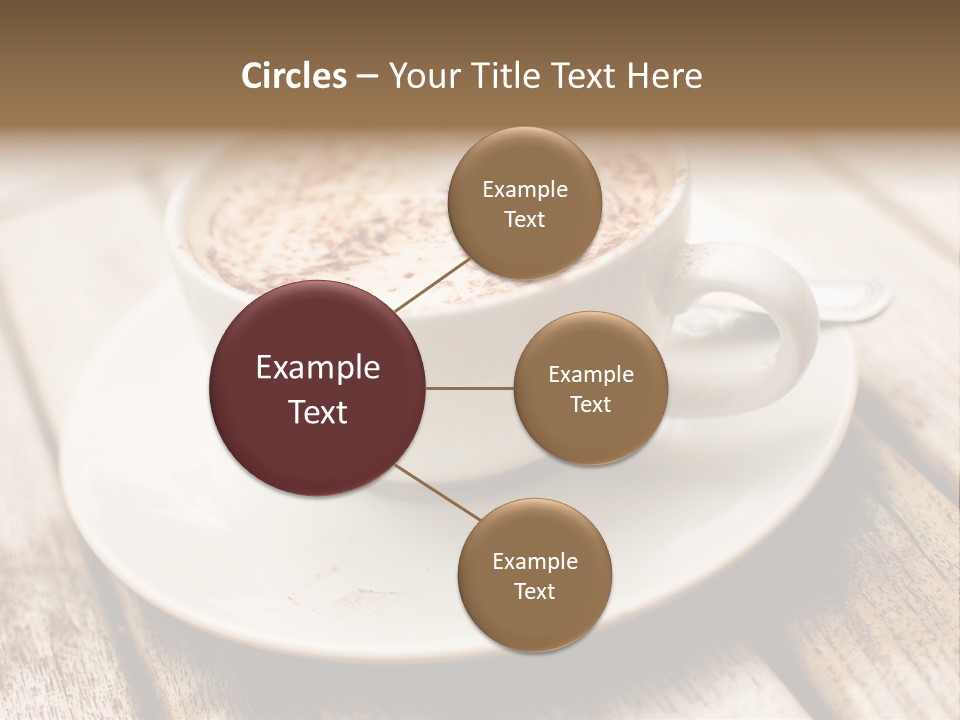 Circles – Your Title Text Here

Example Text

Example Text

Example Text

Example Text